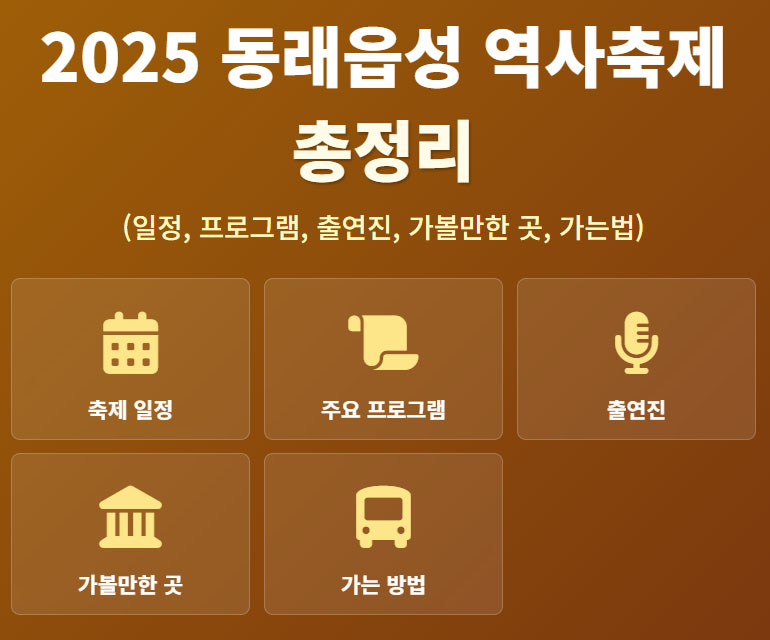 2025 동래읍성 역사축제 총정리

(일정, 프로그램, 출연진, 가볼만한 곳, 가는법)

축제 일정

주요 프로그램

출연진

가볼만한 곳

가는 방법